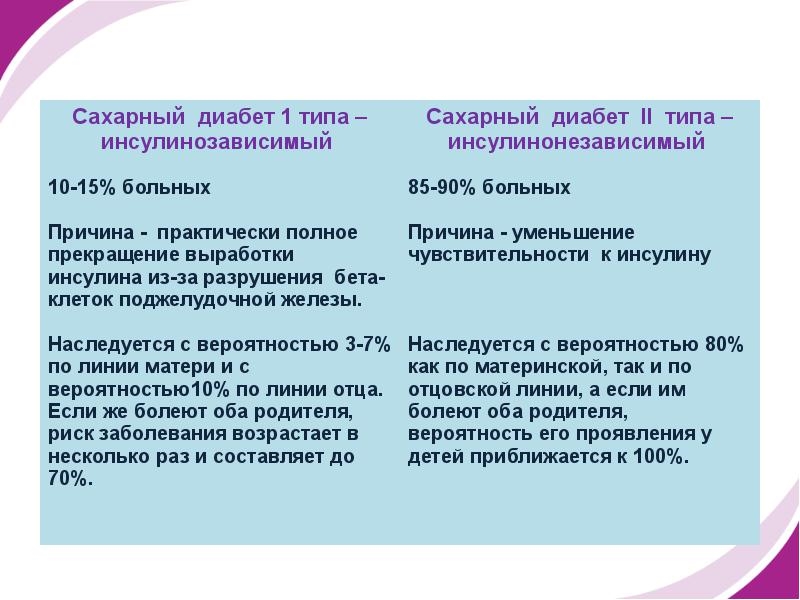 | Сахарный диабет 1 типа – инсулинозависимый | Сахарный диабет II типа – инсулинонезависимый |
|---|---|
| 10-15% больных | 85-90% больных |
| Причина - практически полное прекращение выработки инсулина из-за разрушения бета-клеток поджелудочной железы. | Причина - уменьшение чувствительности к инсулину |
| Наследуется с вероятностью 3-7% по линии матери и с вероятностью10% по линии отца. Если же болеют оба родителя, риск заболевания возрастает в несколько раз и составляет до 70%. | Наследуется с вероятностью 80% как по материнской, так и по отцовской линии, а если им болеют оба родителя, вероятность его проявления у детей приближается к 100%. |